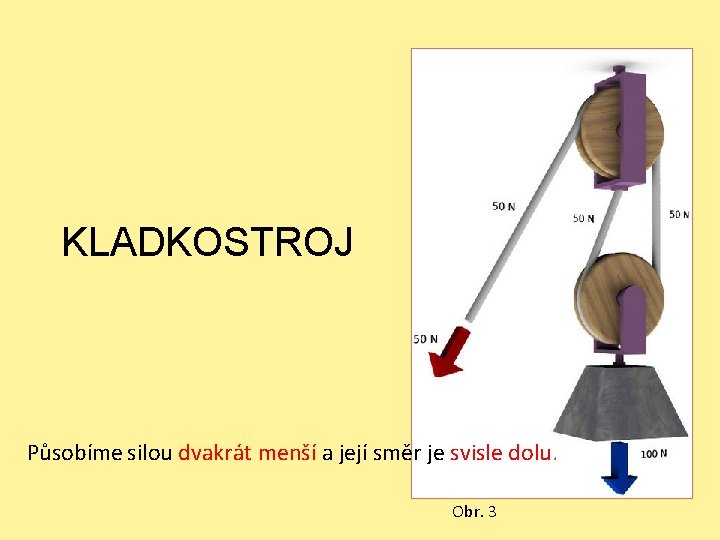 KLADKOSTROJ

50 N

50 N

50 N

50 N

100 N

Působíme silou dvakrát menší a její směr je svisle dolu.

Obr. 3